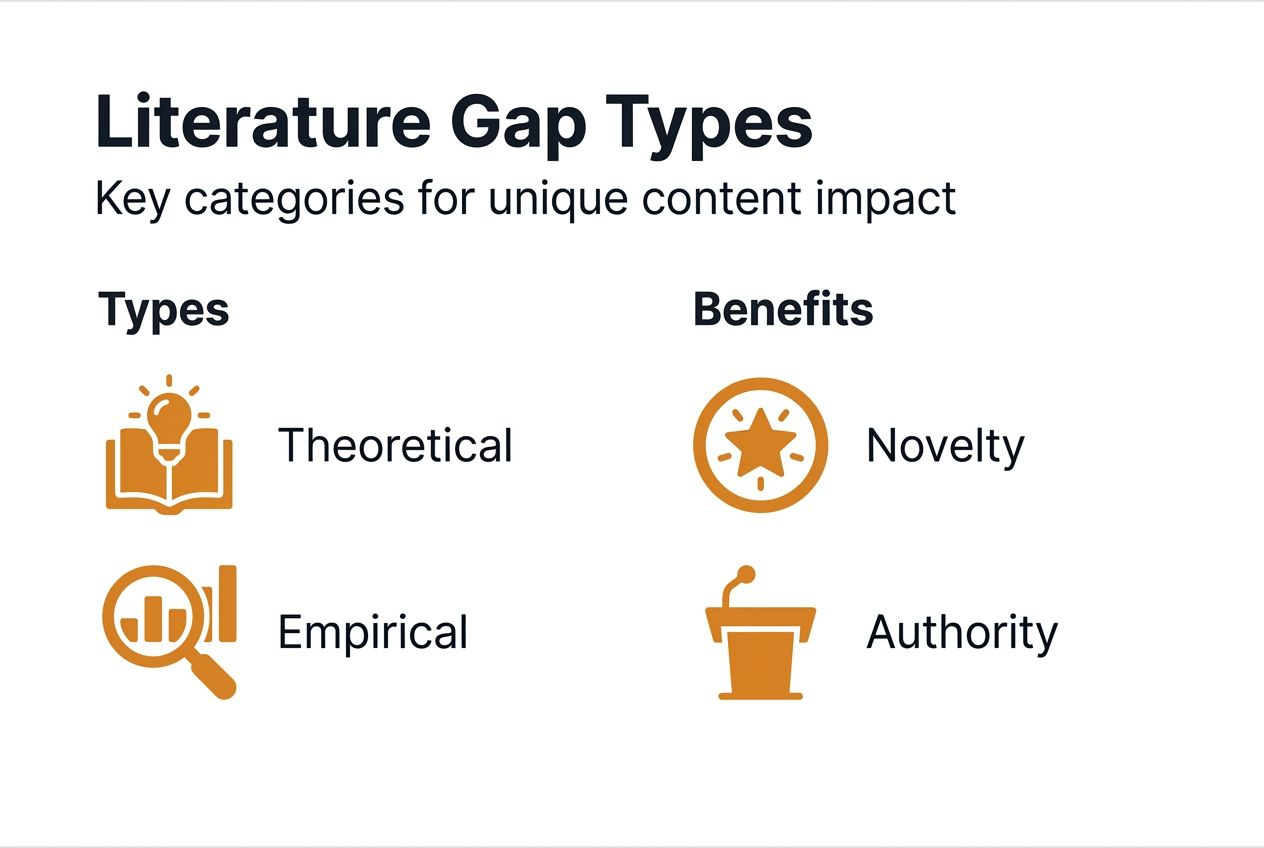 Literature Gap Types

Key categories for unique content impact

Types

Theoretical

Empirical

Benefits

Novelty

Authority